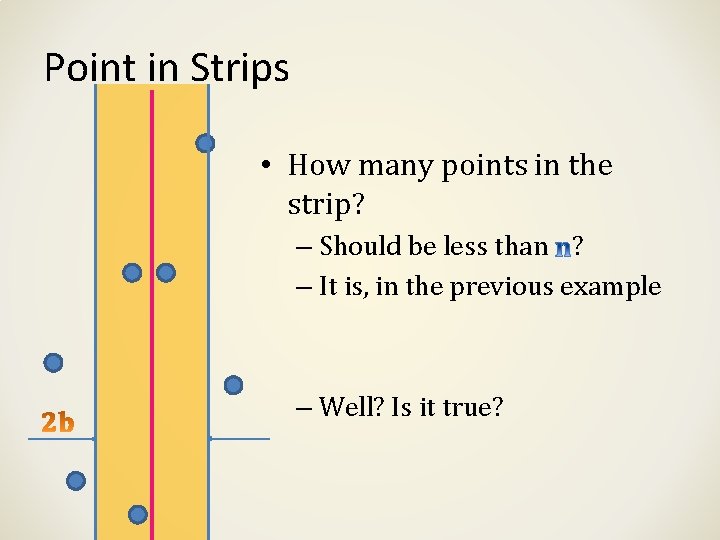 Point in Strips

2b

• How many points in the strip?
– Should be less than n?
– It is, in the previous example

– Well? Is it true?